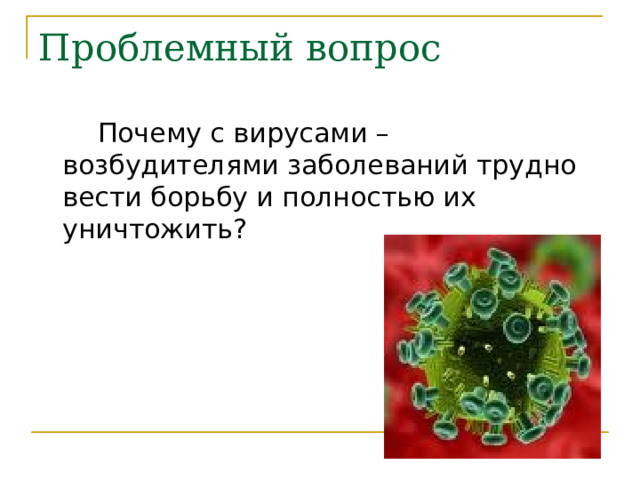 Проблемный вопрос

Почему с вирусами – возбудителями заболеваний трудно вести борьбу и полностью их уничтожить?